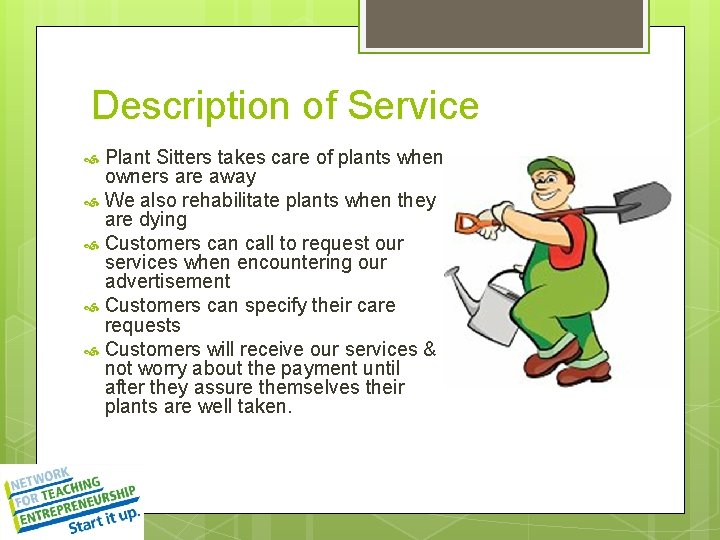 Description of Service

Plant Sitters takes care of plants when owners are away

We also rehabilitate plants when they are dying

Customers can call to request our services when encountering our advertisement

Customers can specify their care requests

Customers will receive our services & not worry about the payment until after they assure themselves their plants are well taken.

NETWORK FOR TEACHING ENTREPRENEURSHIP Start it up.